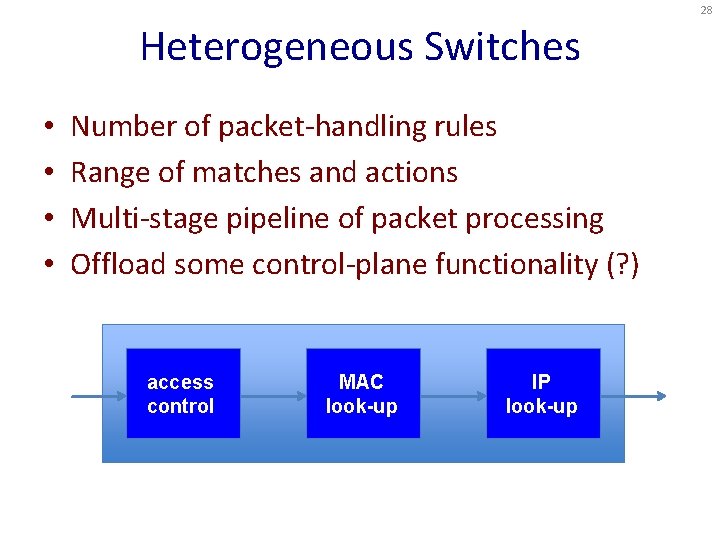 28

Heterogeneous Switches

• Number of packet-handling rules
• Range of matches and actions
• Multi-stage pipeline of packet processing
• Offload some control-plane functionality (?)

access control

MAC look-up

IP look-up